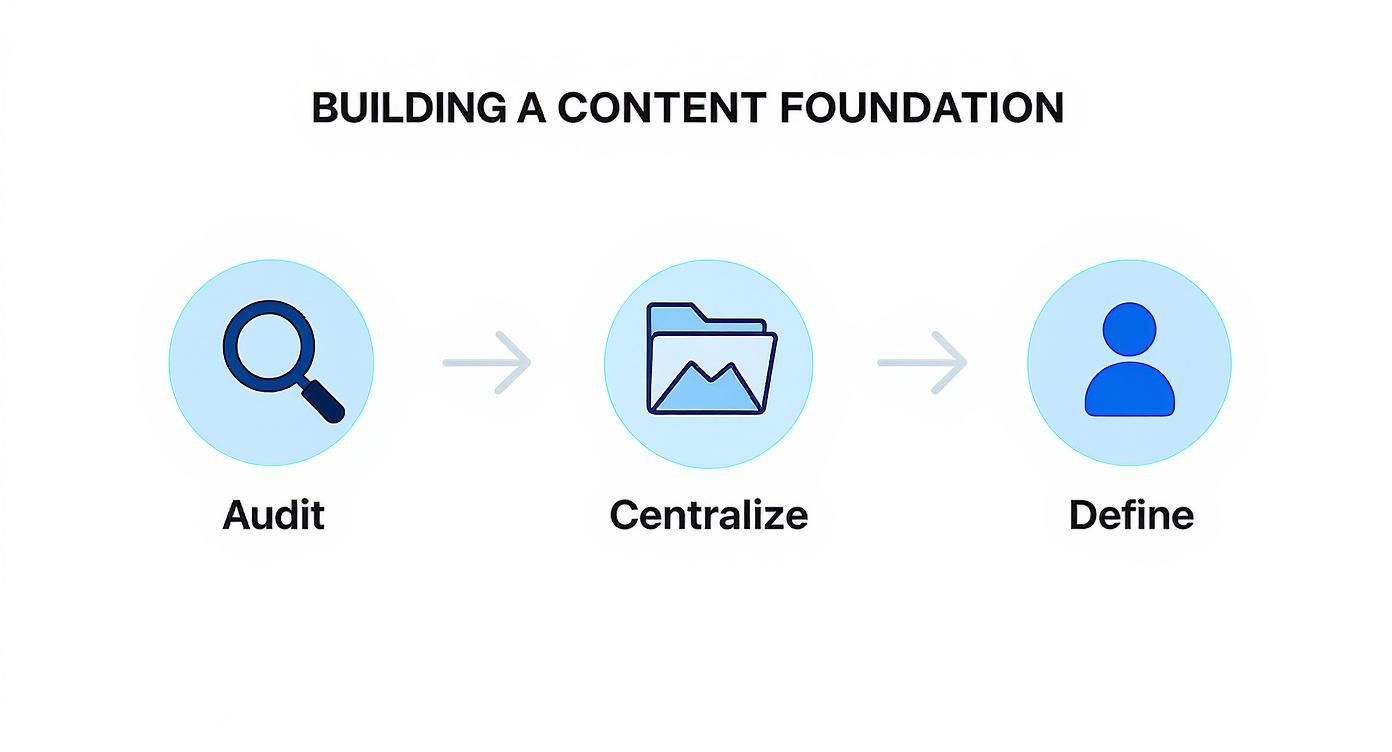 BUILDING A CONTENT FOUNDATION

Audit

Centralize

Define